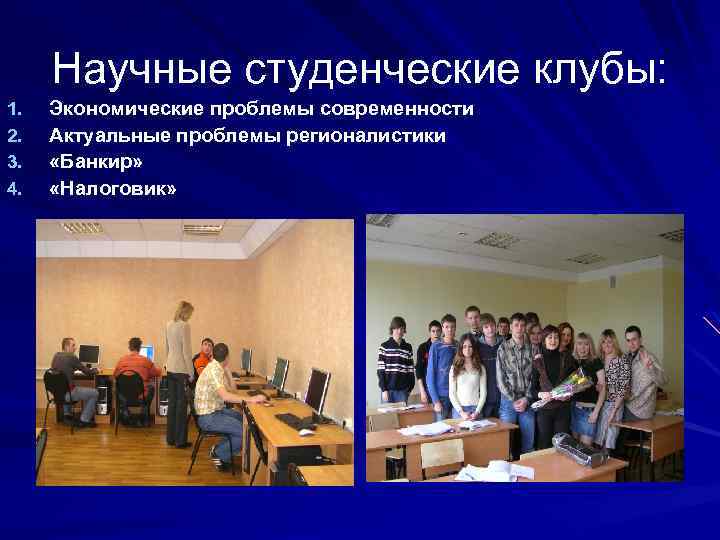 Научные студенческие клубы:

1. Экономические проблемы современности
2. Актуальные проблемы регионалистики
3. «Банкир»
4. «Налоговик»